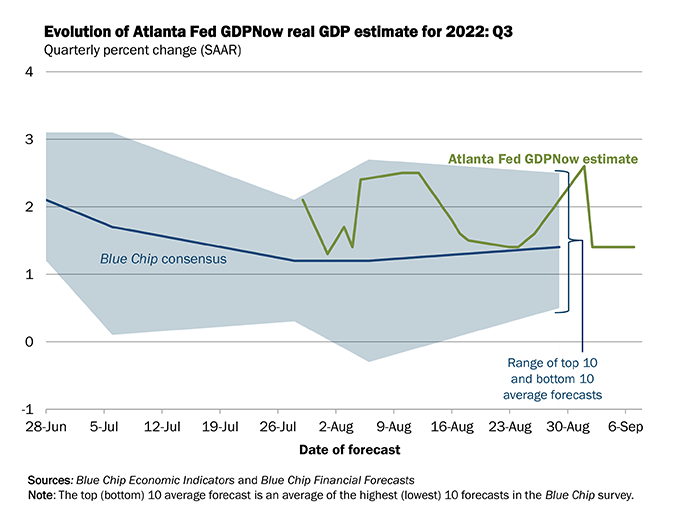 Evolution of Atlanta Fed GDPNow real GDP estimate for 2022: Q3
Quarterly percent change (SAAR)

4
3
2
1
0
-1

Atlanta Fed GDPNow estimate
Blue Chip consensus
Range of top 10 and bottom 10 average forecasts

28-Jun 5-Jul 12-Jul 19-Jul 26-Jul 2-Aug 9-Aug 16-Aug 23-Aug 30-Aug 6-Sep

Date of forecast

Sources: Blue Chip Economic Indicators and Blue Chip Financial Forecasts
Note: The top (bottom) 10 average forecast is an average of the highest (lowest) 10 forecasts in the Blue Chip survey.